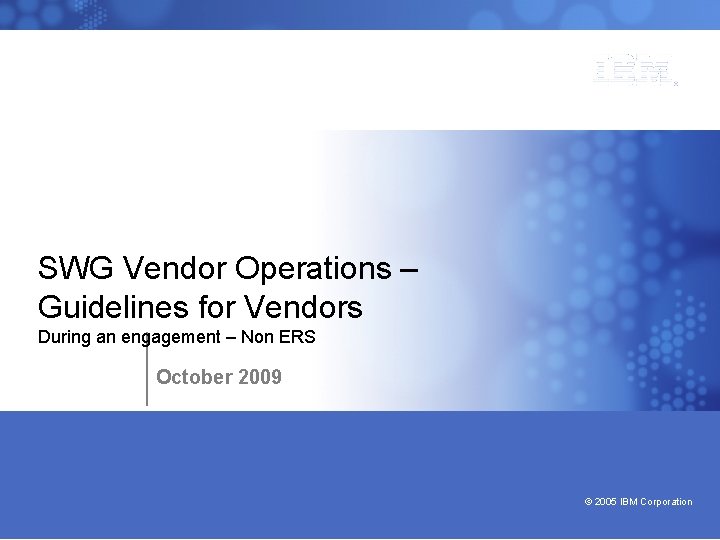 IBM

SWG Vendor Operations – Guidelines for Vendors
During an engagement – Non ERS

October 2009

© 2005 IBM Corporation